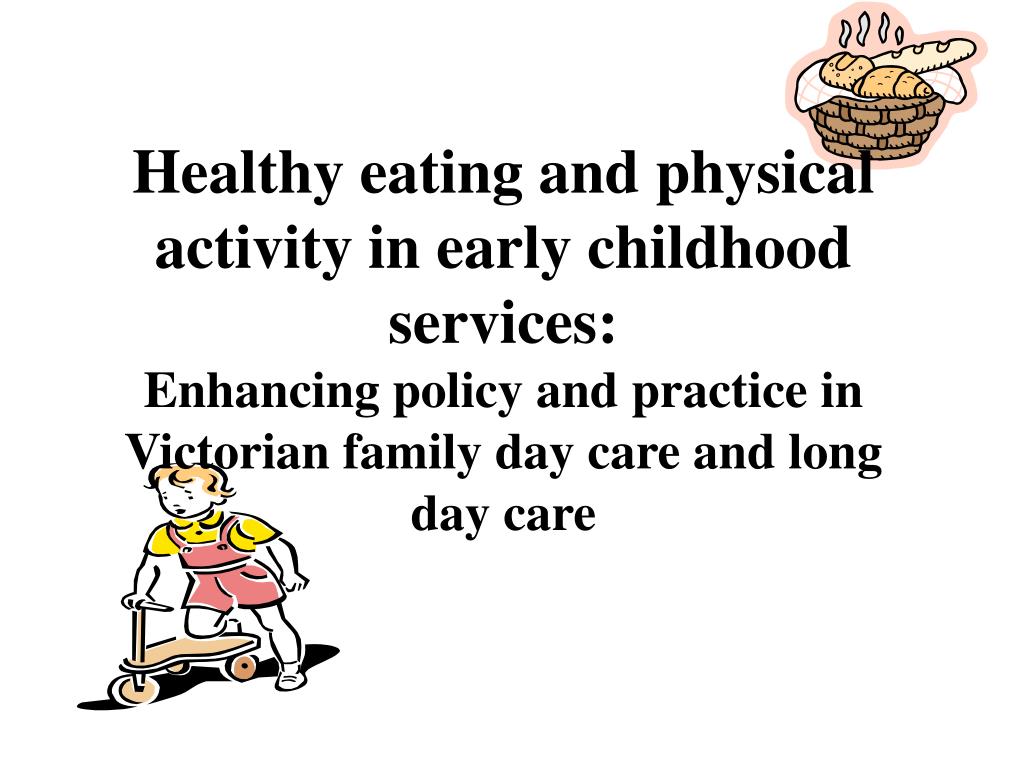 Healthy eating and physical activity in early childhood services:

Enhancing policy and practice in Victorian family day care and long day care